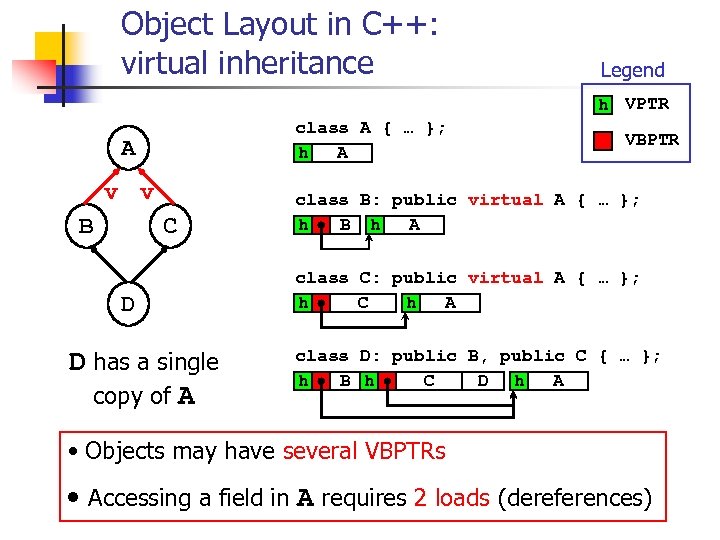 Object Layout in C++: virtual inheritance

Legend

h VPTR

VBPTR

A

v v

B C

D

D has a single copy of A

class A { … };

h A

class B: public virtual A { … };

h B h A

class C: public virtual A { … };

h C h A

class D: public B, public C { … };

h B h C D h A

• Objects may have several VBPTRs

• Accessing a field in A requires 2 loads (dereferences)